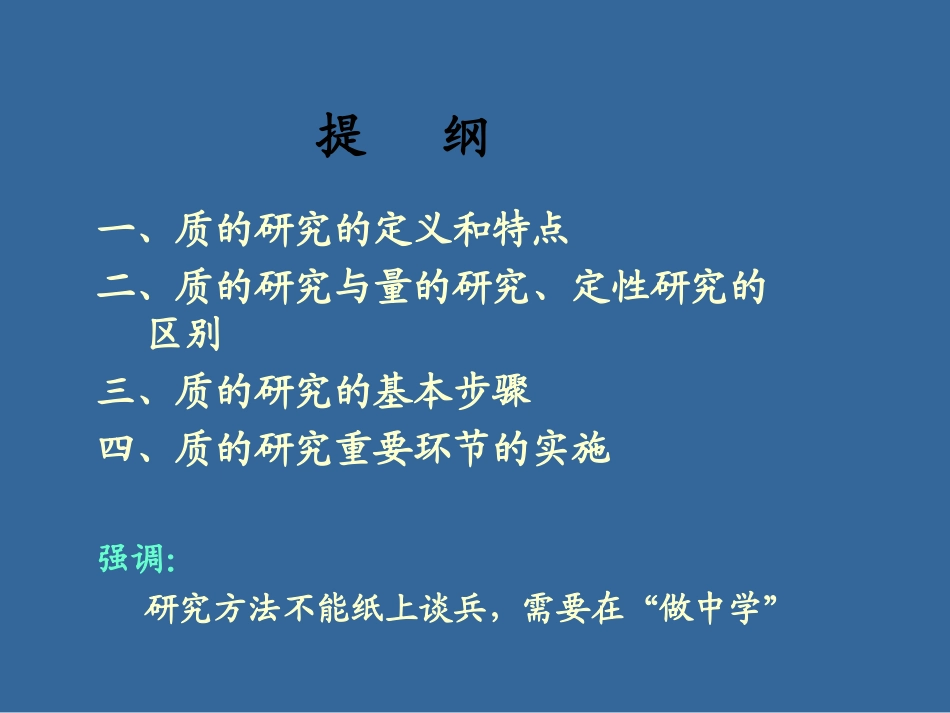 提　纲

一、质的研究的定义和特点

二、质的研究与量的研究、定性研究的区别

三、质的研究的基本步骤

四、质的研究重要环节的实施

强调:

研究方法不能纸上谈兵，需要在“做中学”